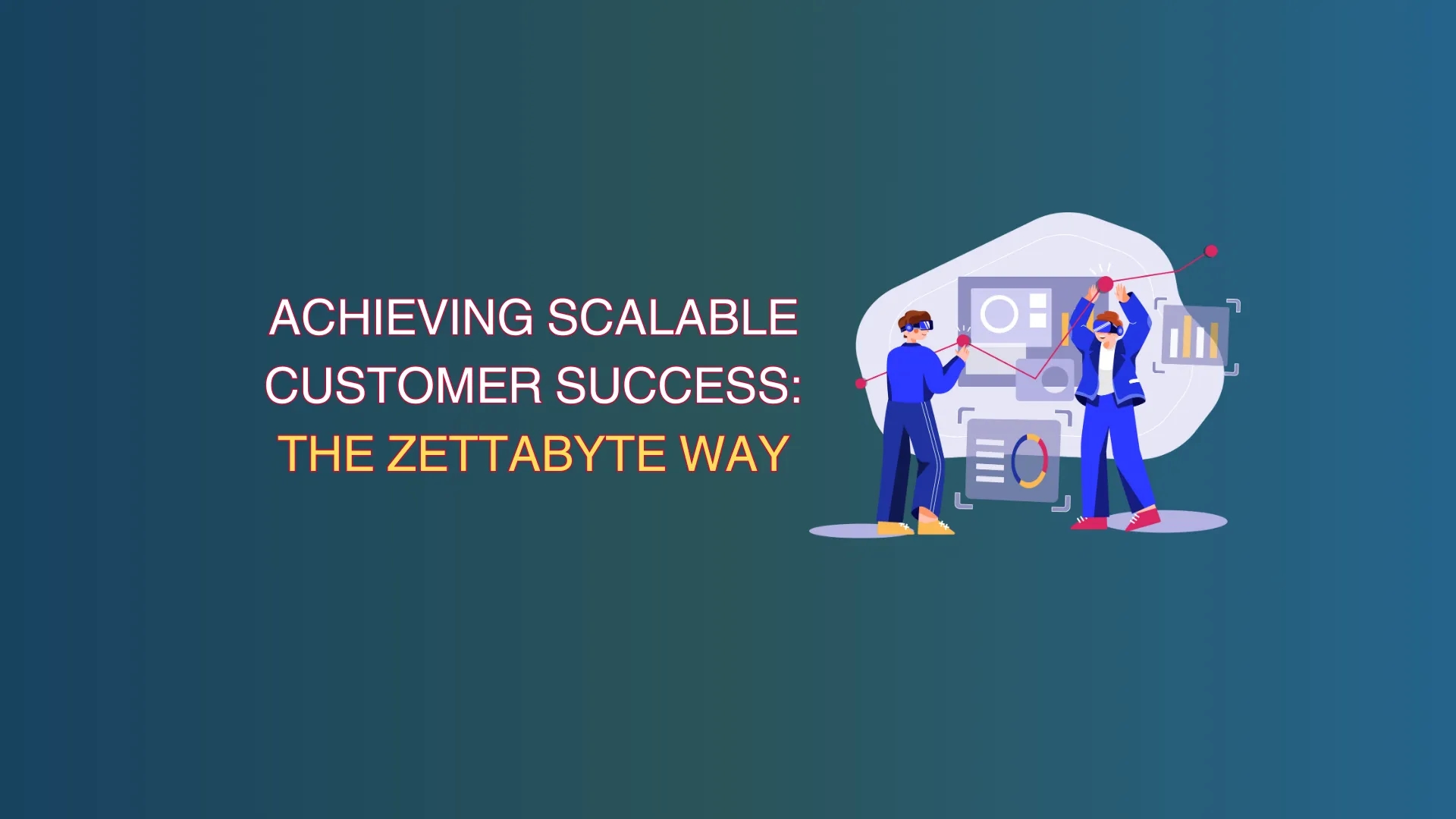 ACHIEVING SCALABLE CUSTOMER SUCCESS: THE ZETTABYTE WAY